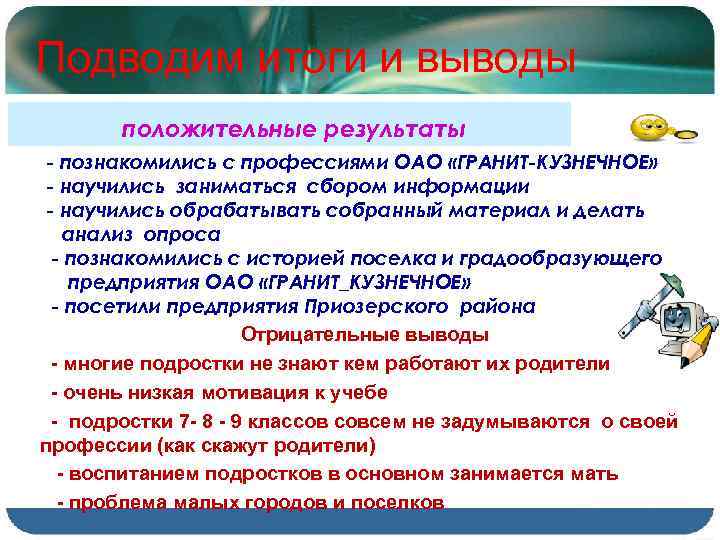 Подводим итоги и выводы

положительные результаты

- познакомились с профессиями ОАО «ГРАНИТ-КУЗНЕЧНОЕ»
- научились заниматься сбором информации
- научились обрабатывать собранный материал и делать анализ опроса
- познакомились с историей поселка и градообразующего предприятия ОАО «ГРАНИТ_КУЗНЕЧНОЕ»
- посетили предприятия Приозерского района

Отрицательные выводы

- многие подростки не знают кем работают их родители
- очень низкая мотивация к учебе
- подростки 7- 8 - 9 классов совсем не задумываются о своей профессии (как скажут родители)
- воспитанием подростков в основном занимается мать
- проблема малых городов и поселков